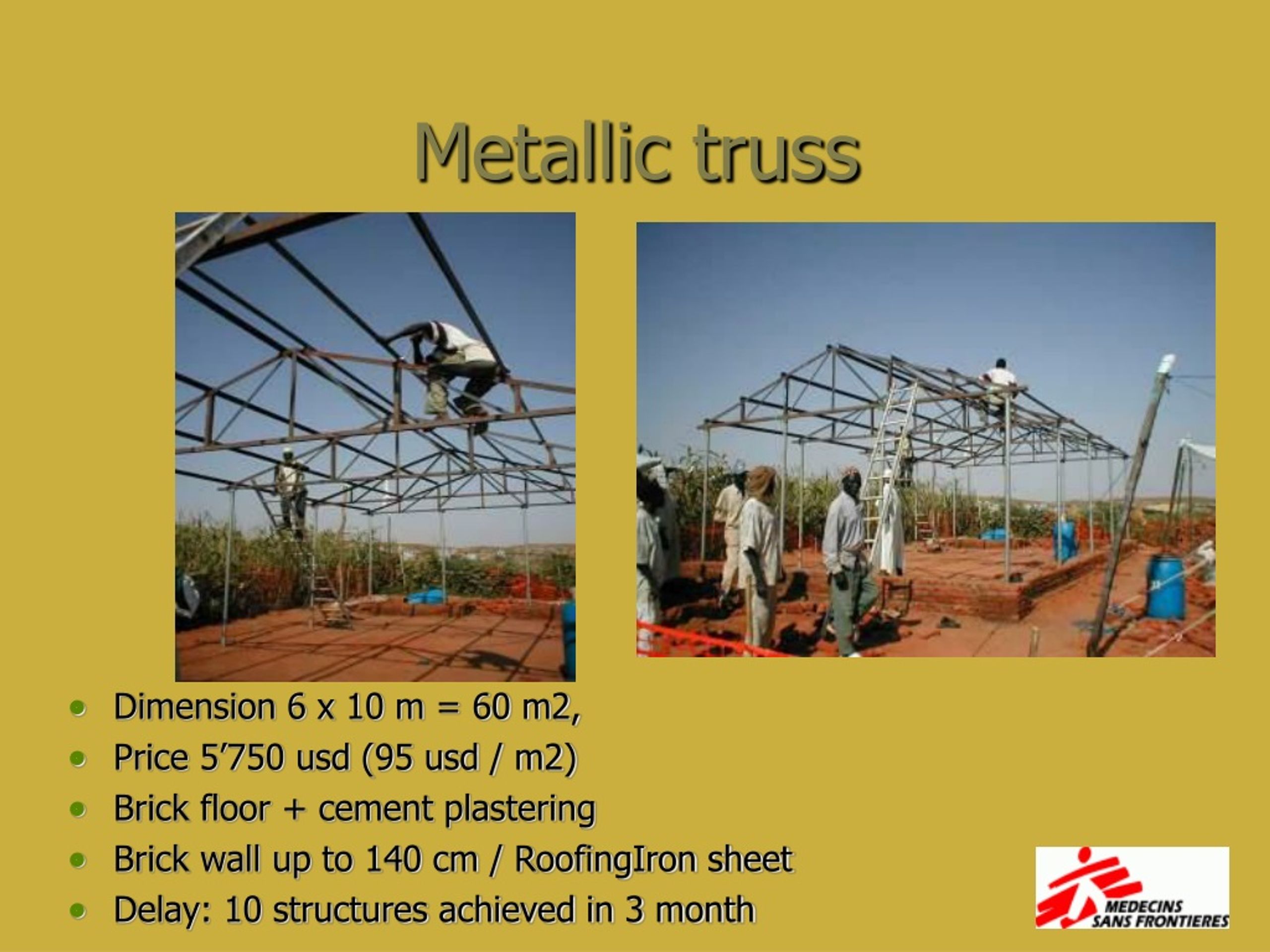 Metallic truss

- Dimension 6 x 10 m = 60 m2,
- Price 5’750 usd (95 usd / m2)
- Brick floor + cement plastering
- Brick wall up to 140 cm / RoofingIron sheet
- Delay: 10 structures achieved in 3 month

MEDECINS SANS FRONTIERES